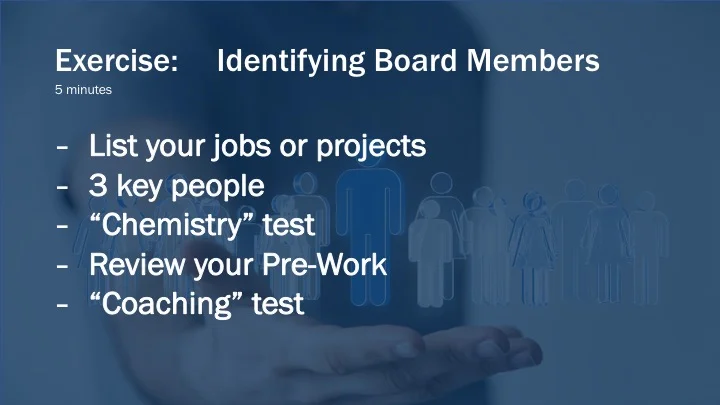 Exercise: Identifying Board Members
5 minutes

- List your jobs or projects
- 3 key people
- “Chemistry” test
- Review your Pre-Work
- “Coaching” test